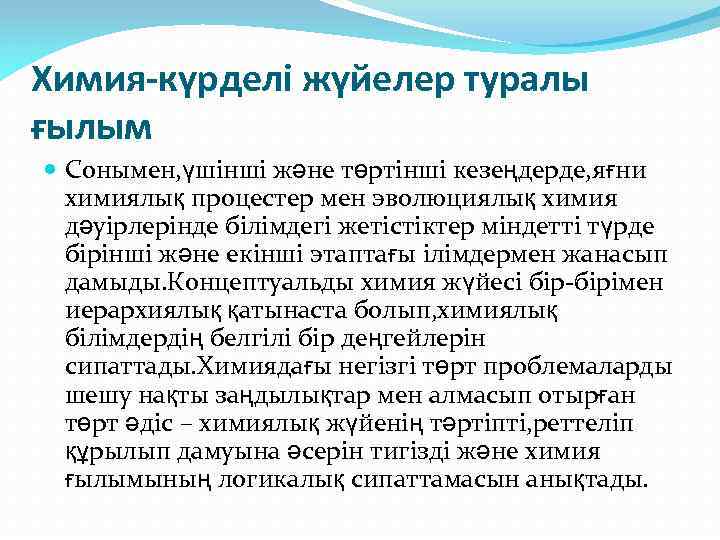 Химия-күрделі жүйелер туралы ғылым

Сонымен,үшінші және төртінші кезеңдерде,яғни химиялық процестер мен эволюциялық химия дәуірлерінде білімдегі жетістіктер міндетті түрде бірінші және екінші этаптағы ілімдермен жанасып дамыды.Концептуальды химия жүйесі бір-бірімен иерархиялық қатынаста болып,химиялық білімдердің белгілі бір деңгейлерін сипаттады.Химиядағы негізгі төрт проблемаларды шешу нақты заңдылықтар мен алмасып отырған төрт әдіс – химиялық жүйенің тәртіпті,реттеліп құрылып дамуына әсерін тигізді және химия ғылымының логикалық сипаттамасын анықтады.